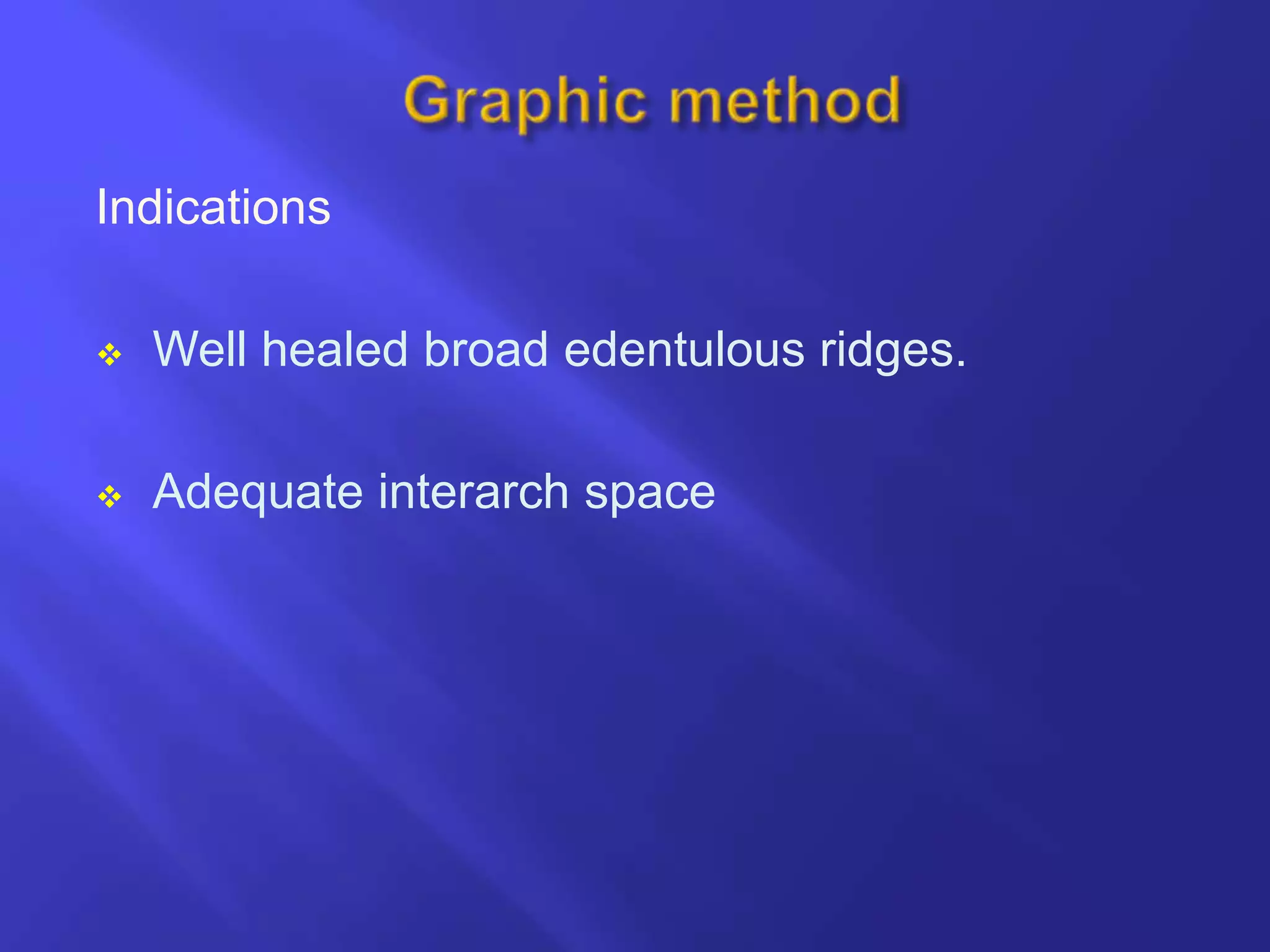 Graphic method

Indications

❖ Well healed broad edentulous ridges.

❖ Adequate interarch space